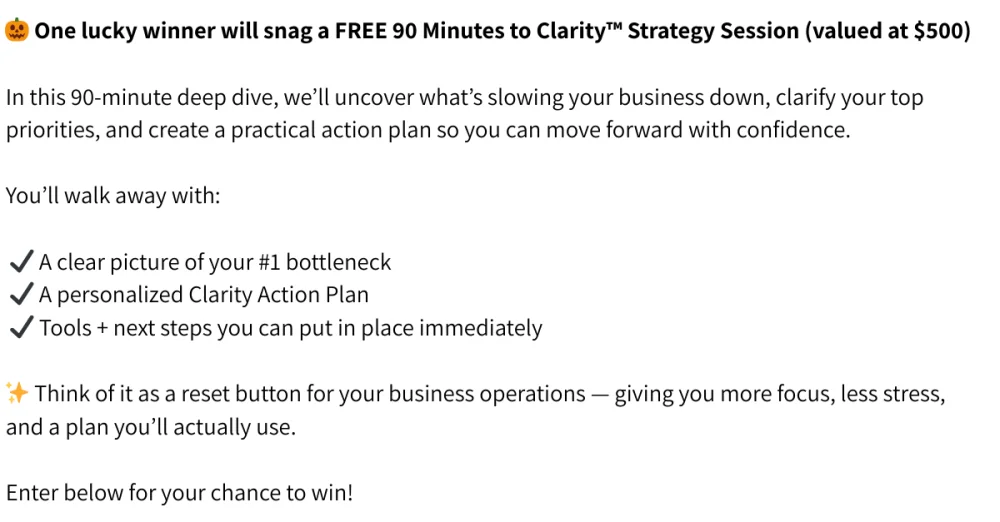 🎃 One lucky winner will snag a FREE 90 Minutes to Clarity™ Strategy Session (valued at $500)

In this 90-minute deep dive, we'll uncover what's slowing your business down, clarify your top priorities, and create a practical action plan so you can move forward with confidence.

You'll walk away with:

✔ A clear picture of your #1 bottleneck
✔ A personalized Clarity Action Plan
✔ Tools + next steps you can put in place immediately

✨ Think of it as a reset button for your business operations — giving you more focus, less stress, and a plan you'll actually use.

Enter below for your chance to win!